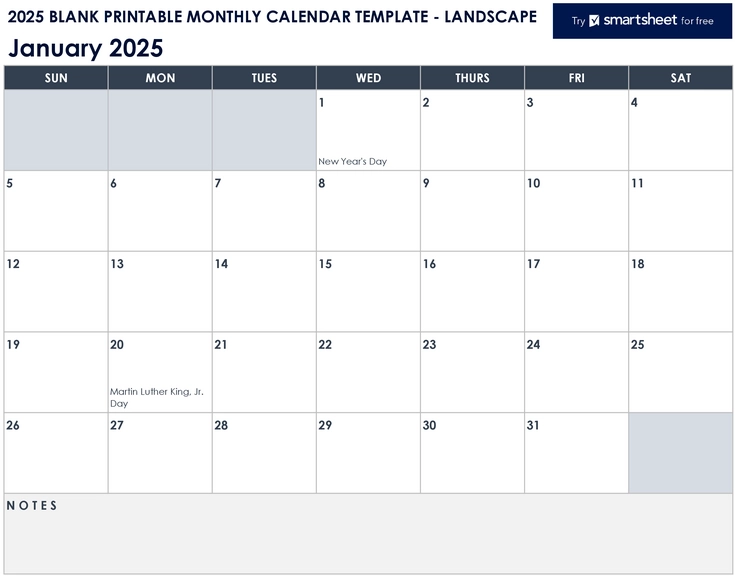 2025 BLANK PRINTABLE MONTHLY CALENDAR TEMPLATE - LANDSCAPE

Try smartsheet for free

January 2025

| SUN | MON | TUES | WED | THURS | FRI | SAT |
|---|---|---|---|---|---|---|
| | | | 1 New Year's Day | 2 | 3 | 4 |
| 5 | 6 | 7 | 8 | 9 | 10 | 11 |
| 12 | 13 | 14 | 15 | 16 | 17 | 18 |
| 19 | 20 Martin Luther King, Jr. Day | 21 | 22 | 23 | 24 | 25 |
| 26 | 27 | 28 | 29 | 30 | 31 | |

NOTES